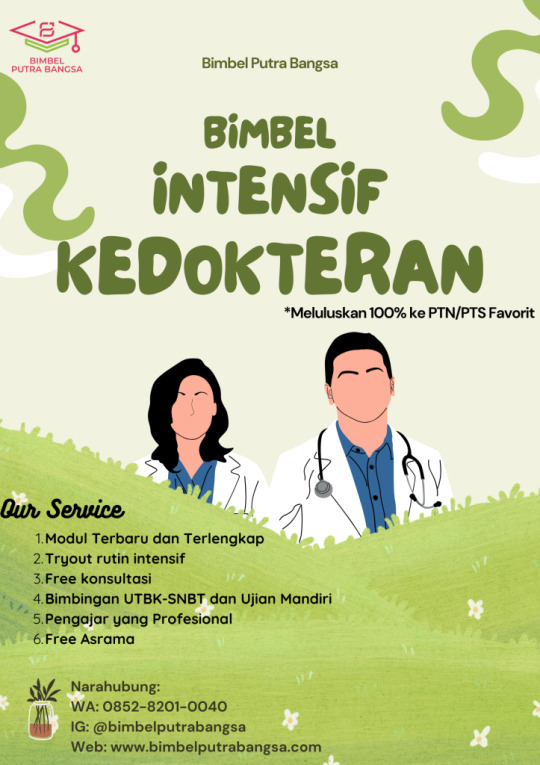 BIMBEL PUTRA BANGSA

Bimbel Putra Bangsa

BIMBEL INTENSIF KEDOKTERAN

*Meluluskan 100% ke PTN/PTS Favorit

Our Service
1. Modul Terbaru dan Terlengkap
2. Tryout rutin intensif
3. Free konsultasi
4. Bimbingan UTBK-SNBT dan Ujian Mandiri
5. Pengajar yang Profesional
6. Free Asrama

Narahubung:
WA: 0852-8201-0040
IG: @bimbelputrabangsa
Web: www.bimbelputrabangsa.com